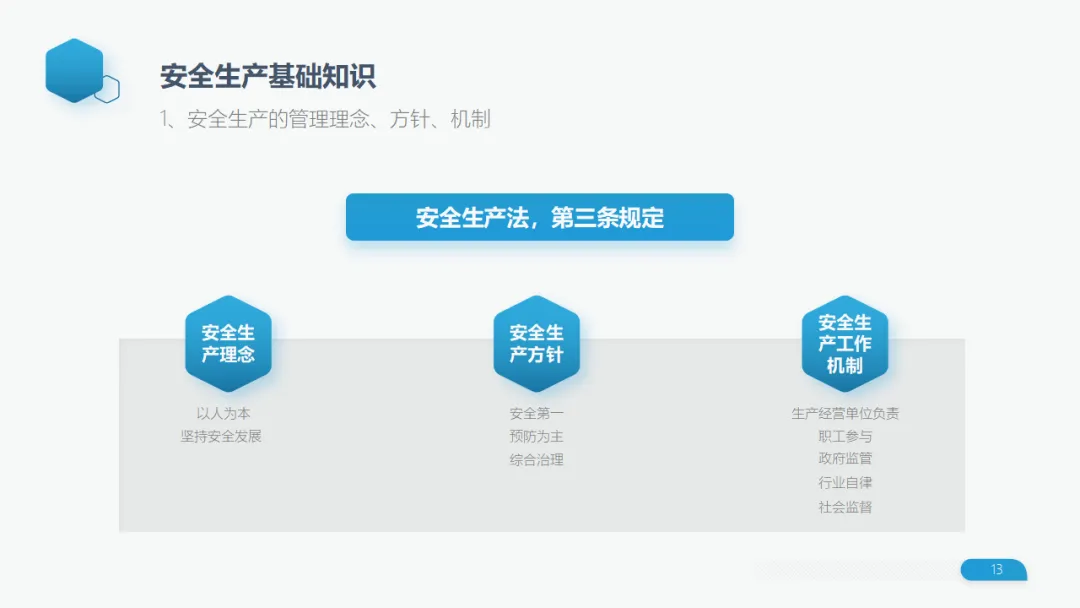 安全生产基础知识

1、安全生产的管理理念、方针、机制

安全生产法，第三条规定

安全生产理念

以人为本
坚持安全发展

安全生产方针

安全第一
预防为主
综合治理

安全生产工作机制

生产经营单位负责
职工参与
政府监管
行业自律
社会监督

13